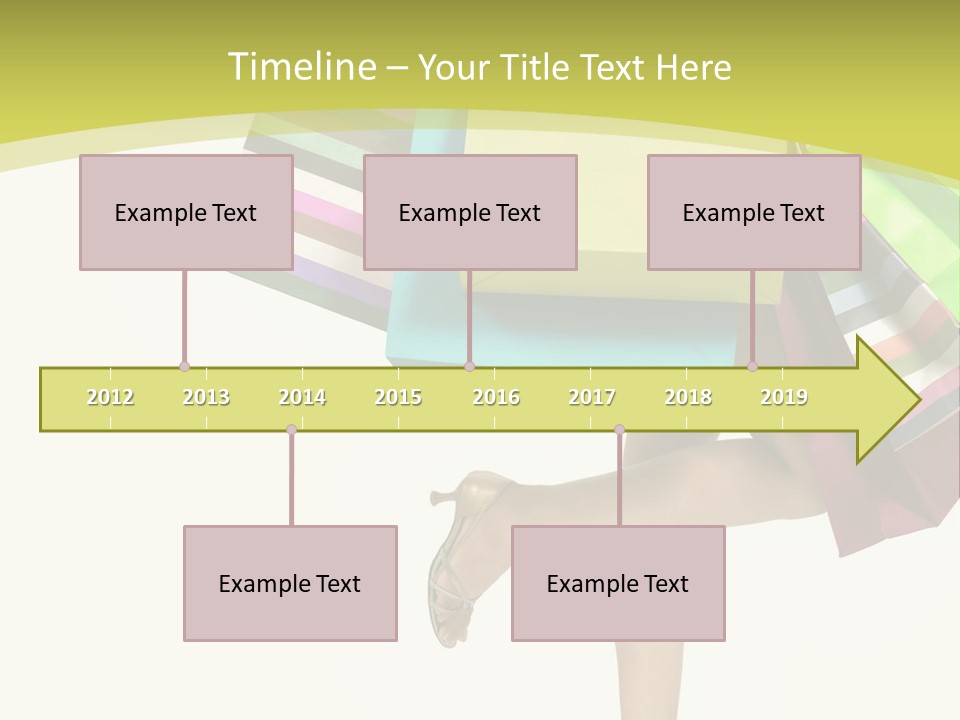 Timeline – Your Title Text Here

Example Text

Example Text

Example Text

2012 2013 2014 2015 2016 2017 2018 2019

Example Text

Example Text